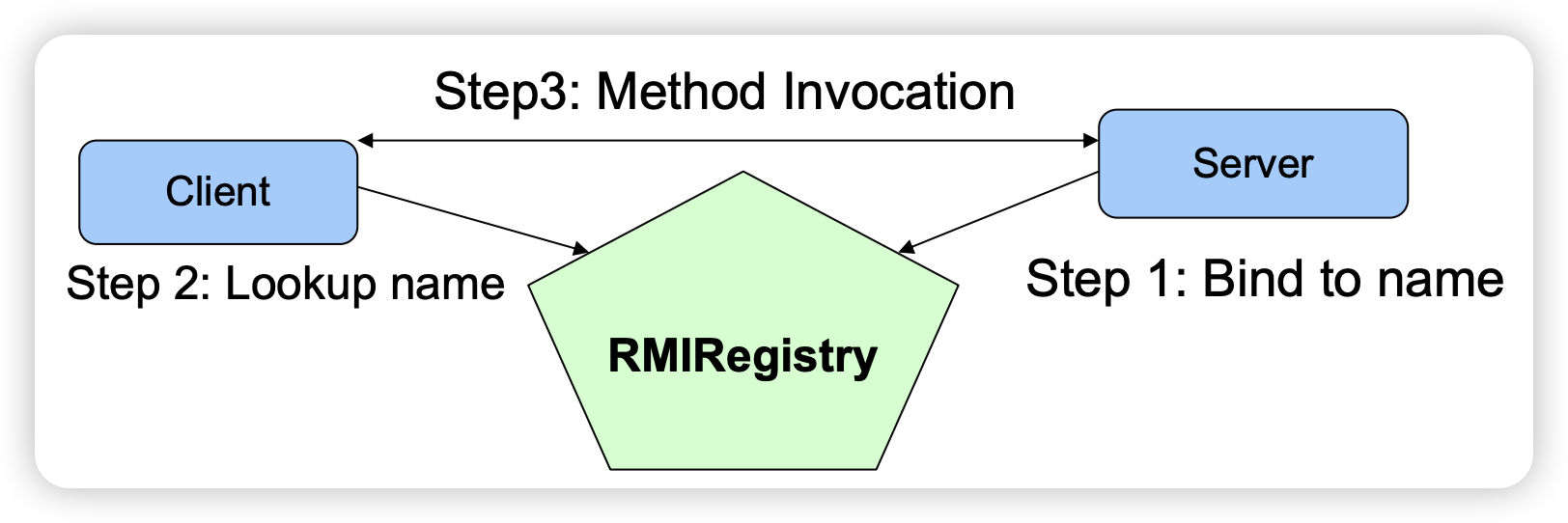 Step3: Method Invocation

Client

Server

Step 2: Lookup name

Step 1: Bind to name

RMIRegistry